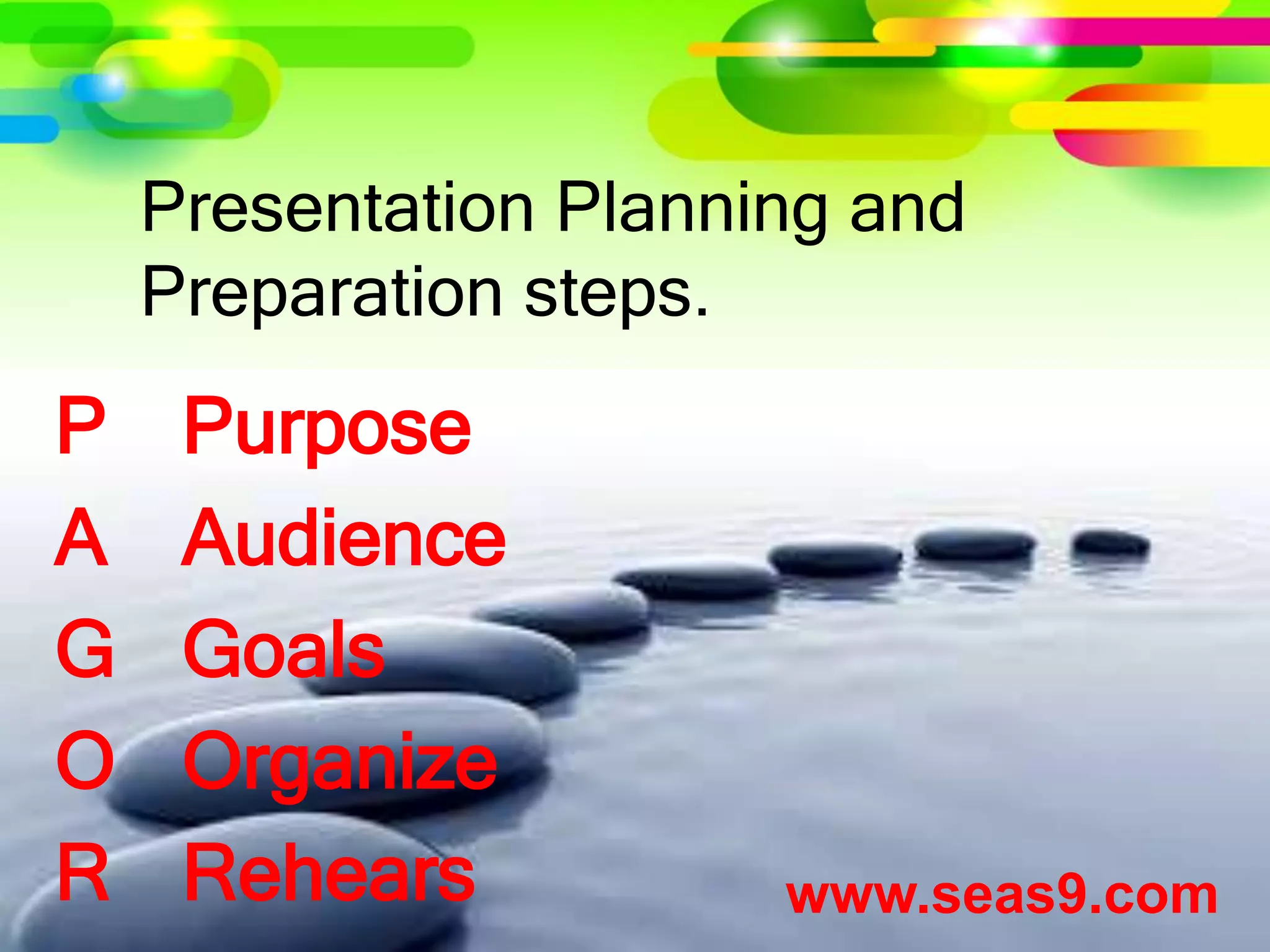 Presentation Planning and Preparation steps.

P Purpose
A Audience
G Goals
O Organize
R Rehears

www.seas9.com